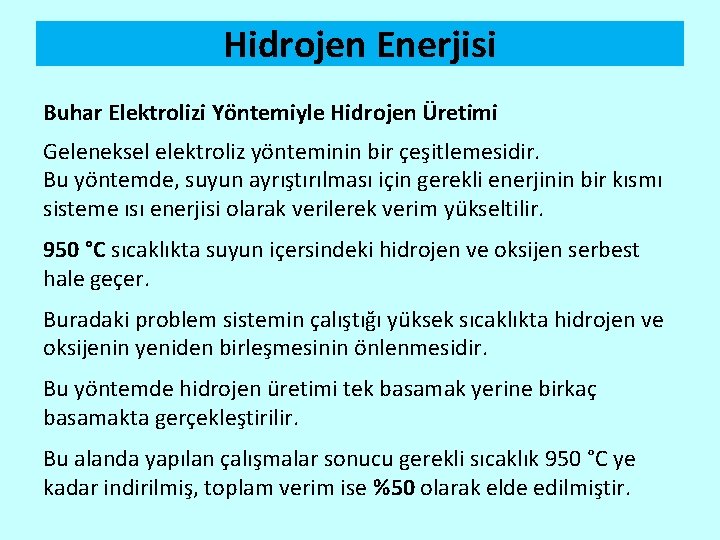 Hidrojen Enerjisi

Buhar Elektrolizi Yöntemiyle Hidrojen Üretimi

Geleneksel elektroliz yönteminin bir çeşitlemesidir.
Bu yöntemde, suyun ayrıştırılması için gerekli enerjinin bir kısmı sisteme ısı enerjisi olarak verilerek verim yükseltilir.

950 °C sıcaklıkta suyun içersindeki hidrojen ve oksijen serbest hale geçer.

Buradaki problem sistemin çalıştığı yüksek sıcaklıkta hidrojen ve oksijenin yeniden birleşmesinin önlenmesidir.

Bu yöntemde hidrojen üretimi tek basamak yerine birkaç basamakta gerçekleştirilir.

Bu alanda yapılan çalışmalar sonucu gerekli sıcaklık 950 °C ye kadar indirilmiş, toplam verim ise %50 olarak elde edilmiştir.